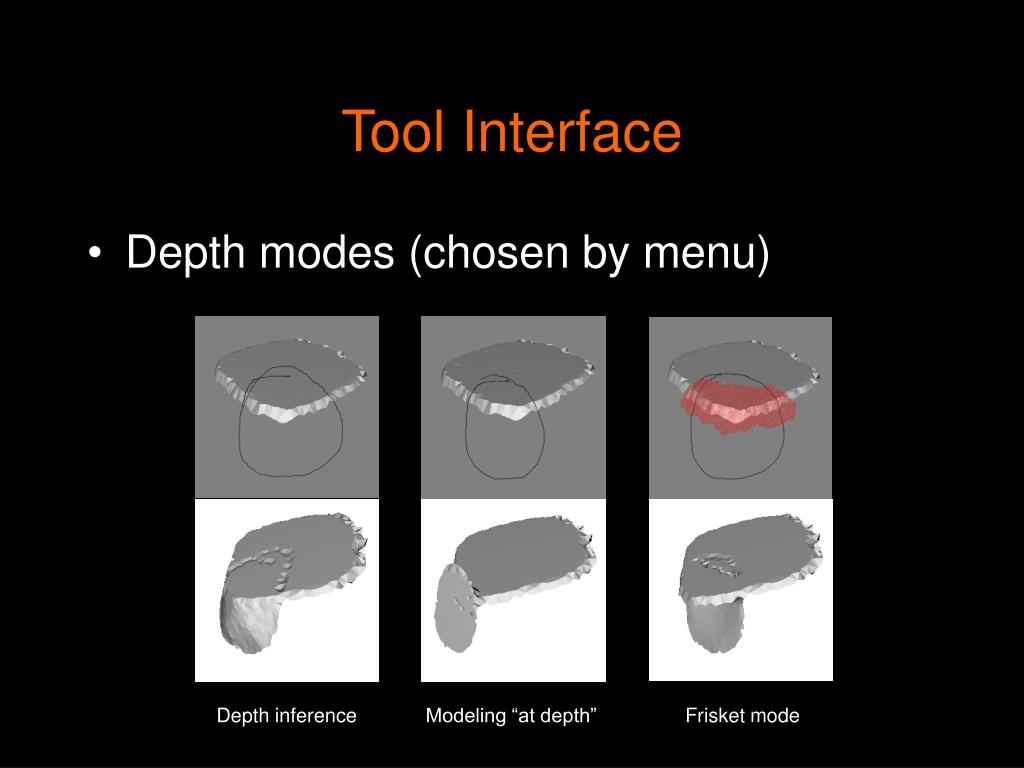 Tool Interface

• Depth modes (chosen by menu)

Depth inference

Modeling “at depth”

Frisket mode